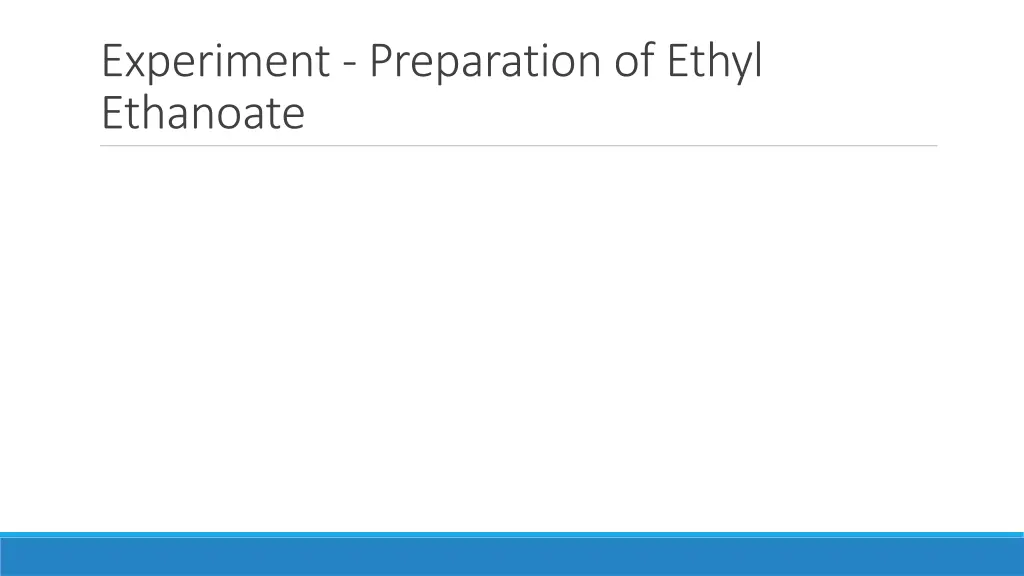 Experiment - Preparation of Ethyl Ethanoate